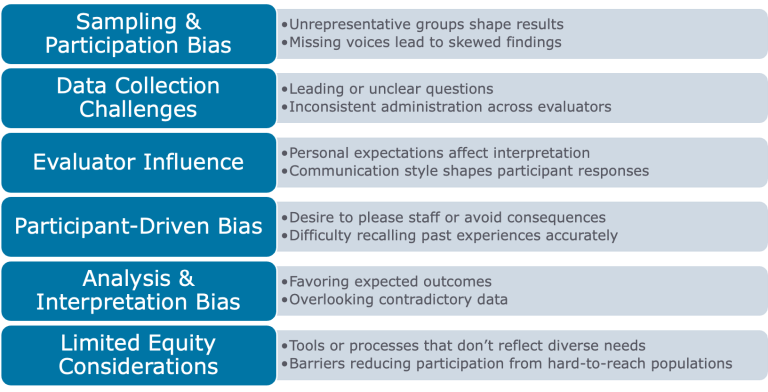 Sampling & Participation Bias

•Unrepresentative groups shape results
•Missing voices lead to skewed findings

Data Collection Challenges

•Leading or unclear questions
•Inconsistent administration across evaluators

Evaluator Influence

•Personal expectations affect interpretation
•Communication style shapes participant responses

Participant-Driven Bias

•Desire to please staff or avoid consequences
•Difficulty recalling past experiences accurately

Analysis & Interpretation Bias

•Favoring expected outcomes
•Overlooking contradictory data

Limited Equity Considerations

•Tools or processes that don't reflect diverse needs
•Barriers reducing participation from hard-to-reach populations